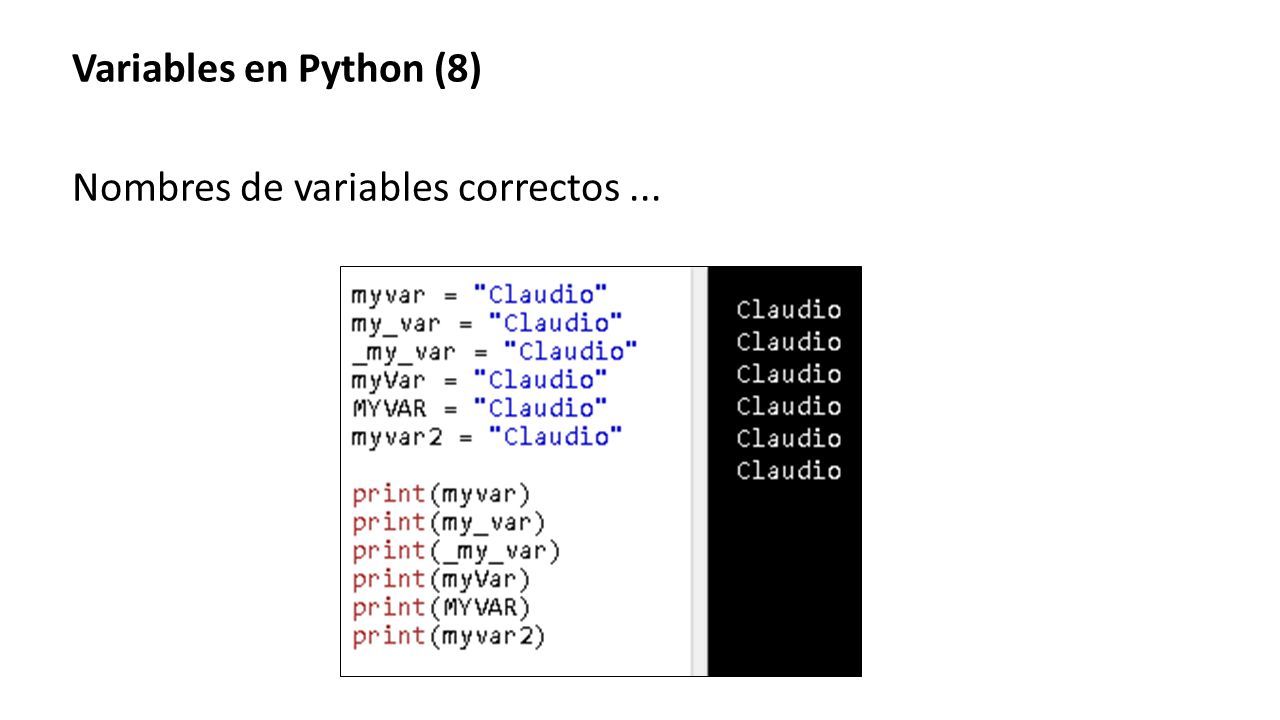 Variables en Python (8)

Nombres de variables correctos ...

myvar = "Claudio"
my_var = "Claudio"
_my_var = "Claudio"
myVar = "Claudio"
MYVAR = "Claudio"
myvar2 = "Claudio"

print(myvar)
print(my_var)
print(_my_var)
print(myVar)
print(MYVAR)
print(myvar2)

Claudio
Claudio
Claudio
Claudio
Claudio
Claudio